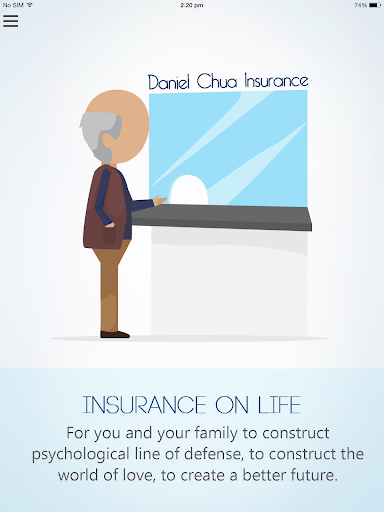 No SIM 2:20 pm 74%

Daniel Chua Insurance

INSURANCE ON LIFE

For you and your family to construct psychological line of defense, to construct the world of love, to create a better future.